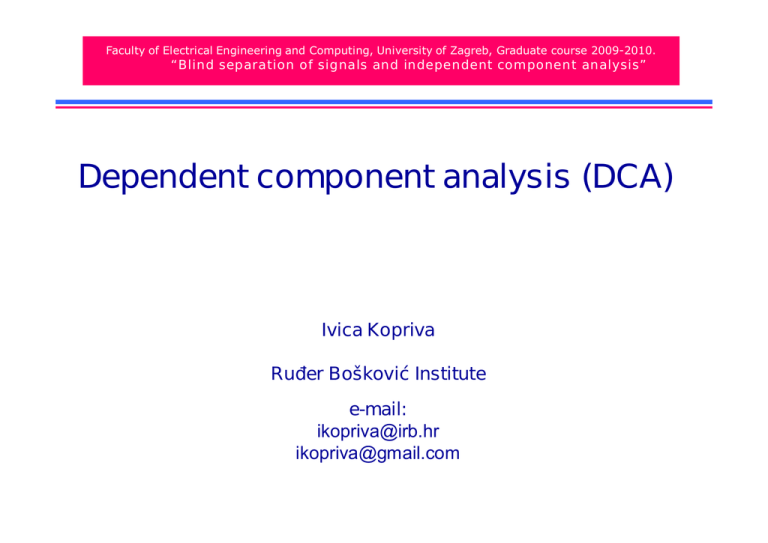 Faculty of Electrical Engineering and Computing, University of Zagreb, Graduate course 2009-2010.
"Blind separation of signals and independent component analysis"

Dependent component analysis (DCA)

Ivica Kopriva

Ruđer Bošković Institute

e-mail:
ikopriva@irb.hr
ikopriva@gmail.com